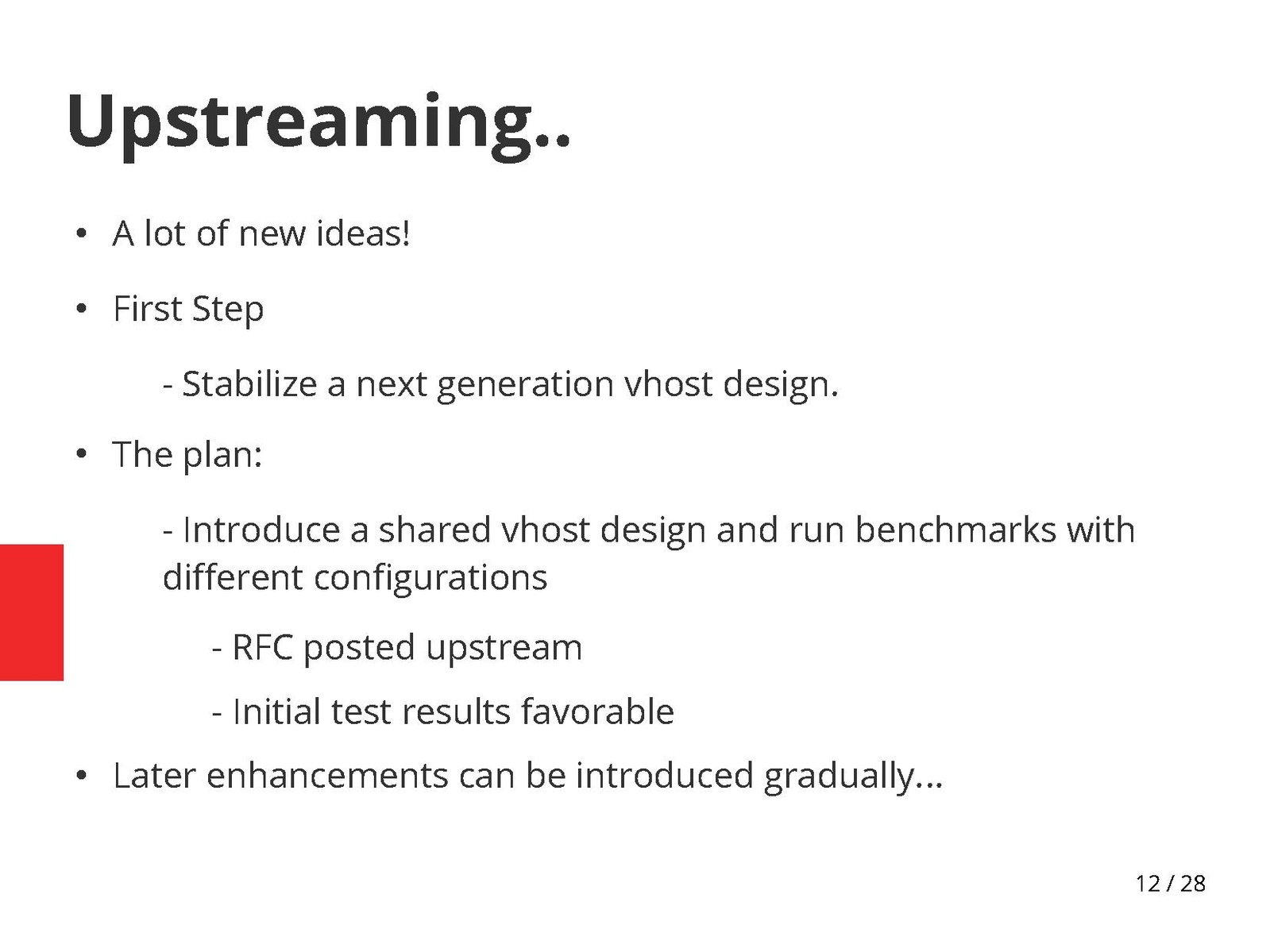 Upstreaming..

• A lot of new ideas!

• First Step

- Stabilize a next generation vhost design.

• The plan:

- Introduce a shared vhost design and run benchmarks with different configurations

- RFC posted upstream

- Initial test results favorable

• Later enhancements can be introduced gradually...

12 / 28